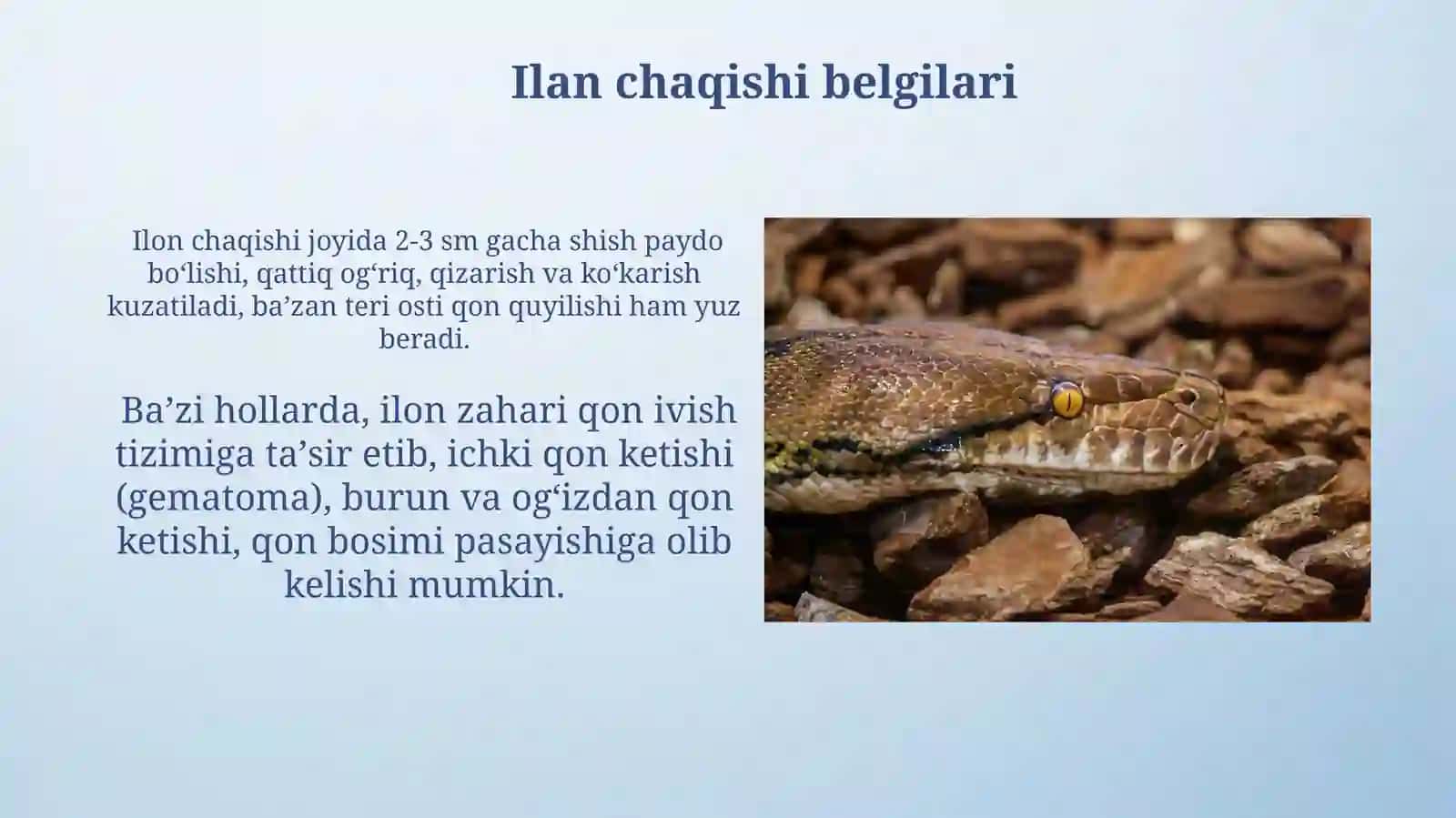 Ilan chaqishi belgilari

Ilon chaqishi joyida 2-3 sm gacha shish paydo bo‘lishi, qattiq og‘riq, qizarish va ko‘karish kuzatiladi, ba’zan teri osti qon quyilishi ham yuz beradi.

Ba’zi hollarda, ilon zahari qon ivish tizimiga ta’sir etib, ichki qon ketishi (gematoma), burun va og‘izdan qon ketishi, qon bosimi pasayishiga olib kelishi mumkin.